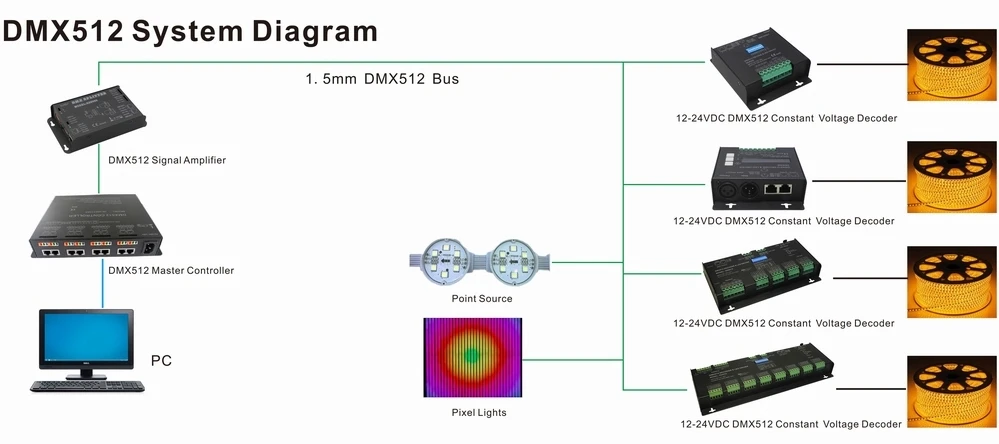 DMX512 System Diagram

1. 5mm DMX512 Bus

DMX512 Signal Amplifier

DMX512 Master Controller

PC

Point Source

Pixel Lights

12-24VDC DMX512 Constant Voltage Decoder

12-24VDC DMX512 Constant Voltage Decoder

12-24VDC DMX512 Constant Voltage Decoder

12-24VDC DMX512 Constant Voltage Decoder